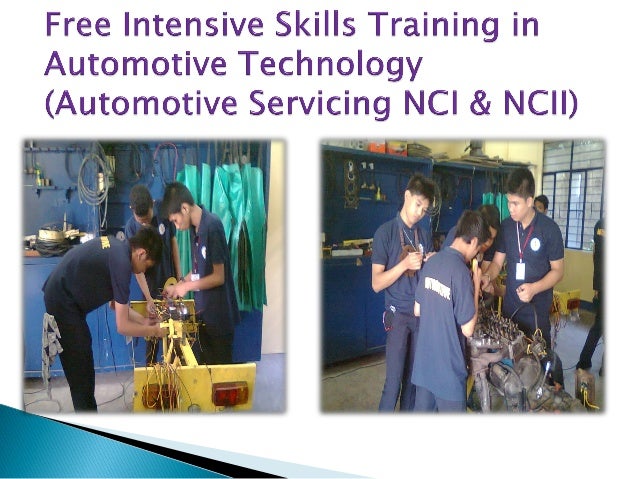 Free Intensive Skills Training in Automotive Technology (Automotive Servicing NCI & NCII)